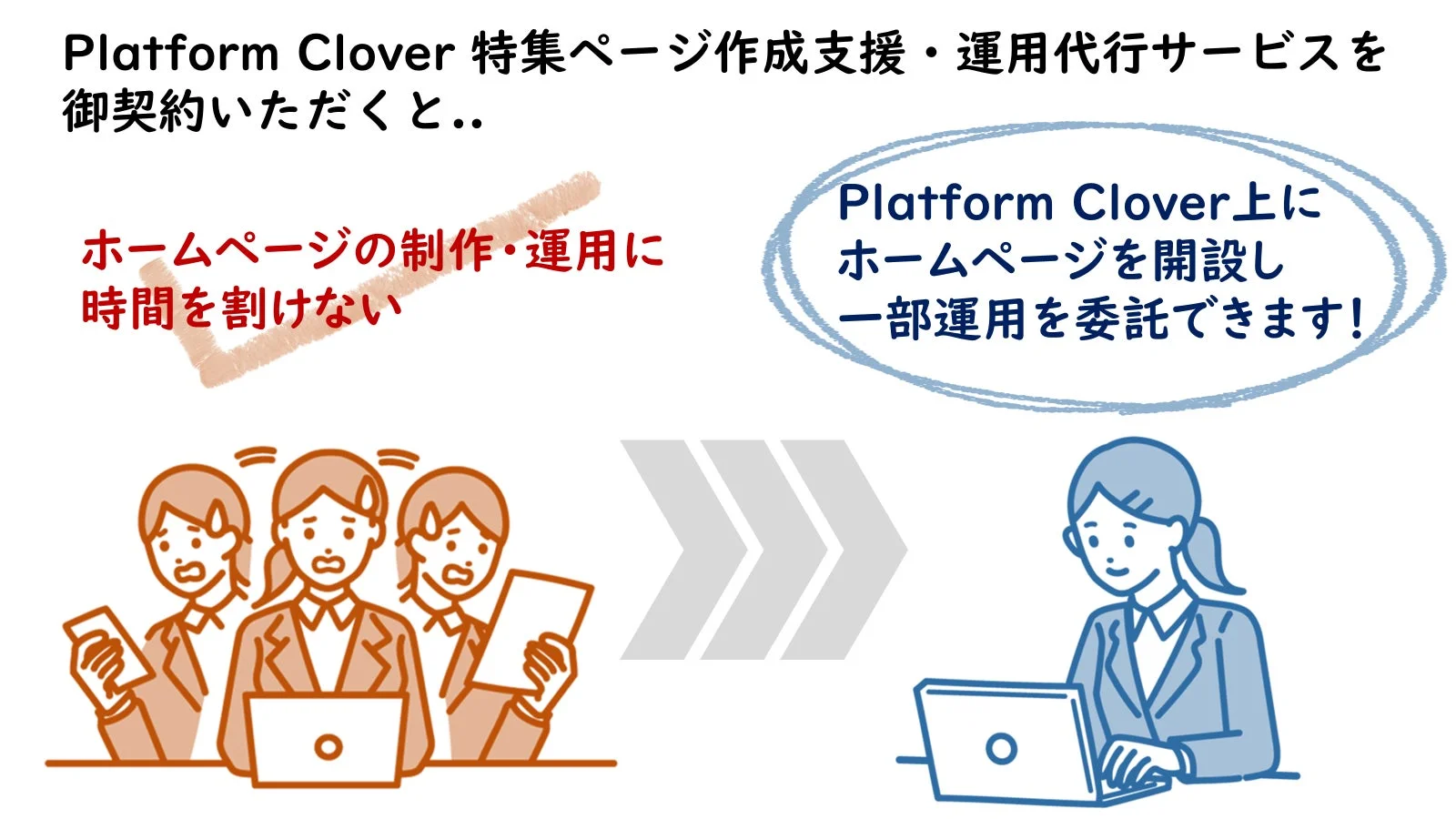 Platform Clover 特集ページ作成支援・運用代行サービスを御契約いただくと..

ホームページの制作・運用に時間を割けない

Platform Clover上にホームページを開設し一部運用を委託できます!